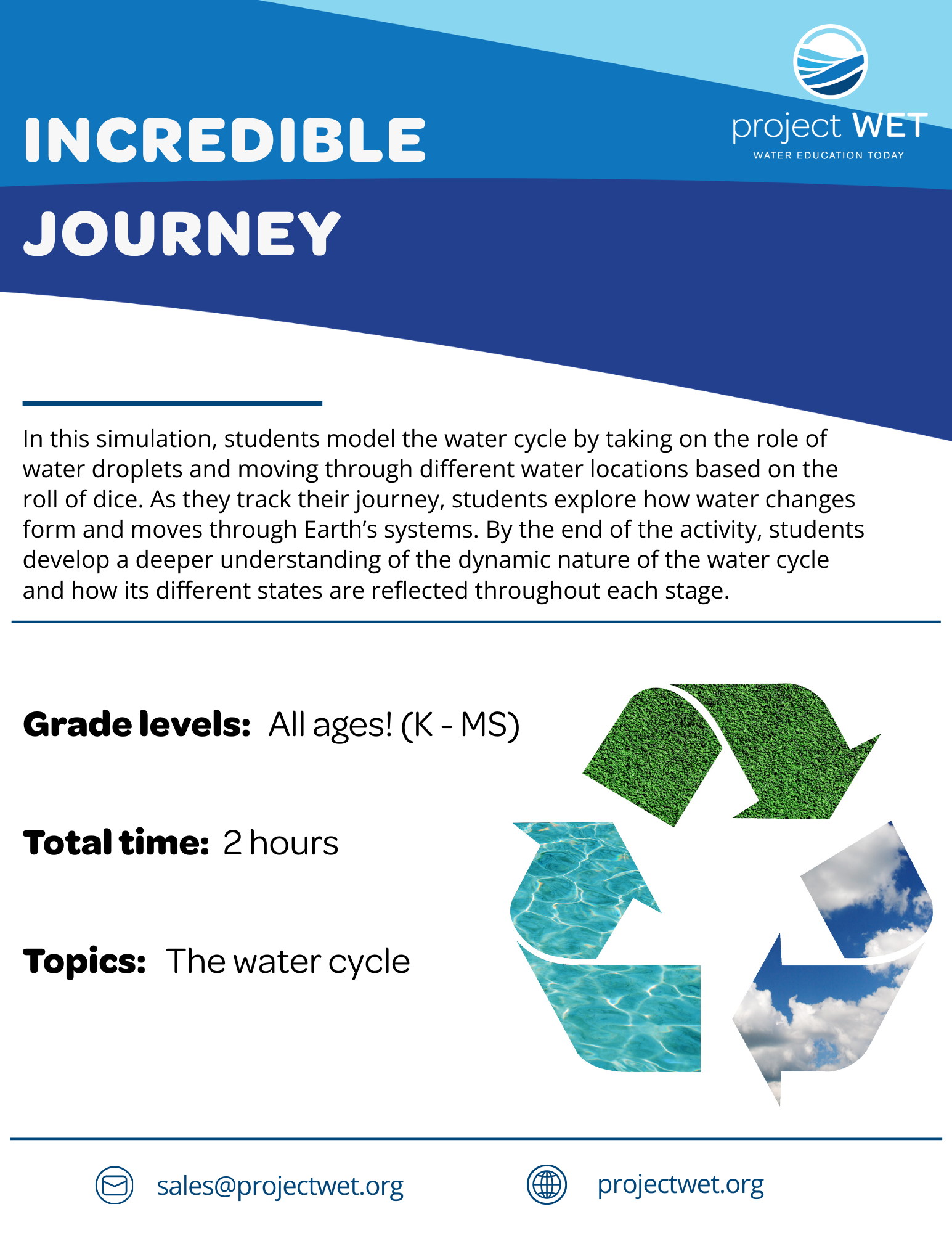 INCREDIBLE JOURNEY

project WET
WATER EDUCATION TODAY

In this simulation, students model the water cycle by taking on the role of water droplets and moving through different water locations based on the roll of dice. As they track their journey, students explore how water changes form and moves through Earth's systems. By the end of the activity, students develop a deeper understanding of the dynamic nature of the water cycle and how its different states are reflected throughout each stage.

Grade levels: All ages! (K - MS)

Total time: 2 hours

Topics: The water cycle

sales@projectwet.org

projectwet.org